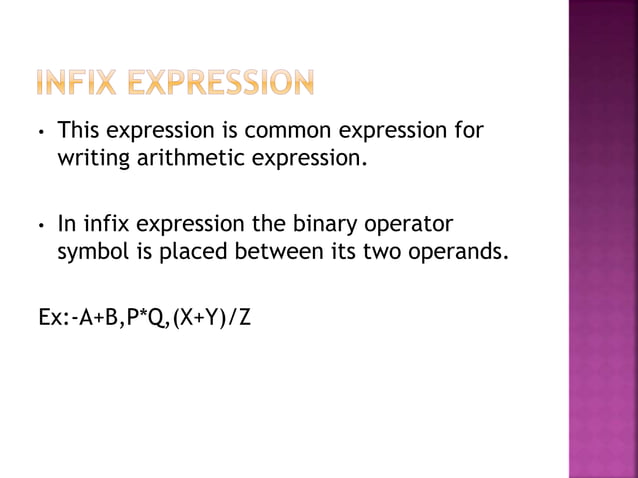 INFIX EXPRESSION

• This expression is common expression for writing arithmetic expression.

• In infix expression the binary operator symbol is placed between its two operands.

Ex:-A+B,P*Q,(X+Y)/Z